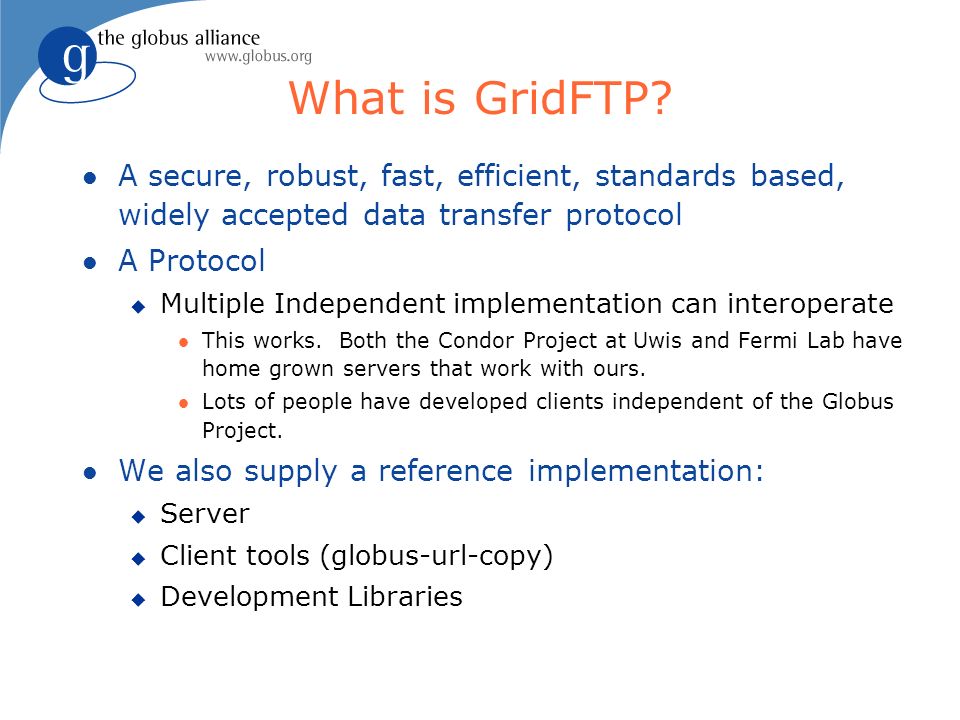 g the globus alliance
www.globus.org

What is GridFTP?

- A secure, robust, fast, efficient, standards based, widely accepted data transfer protocol
- A Protocol
  - Multiple Independent implementation can interoperate
    - This works. Both the Condor Project at Uwis and Fermi Lab have home grown servers that work with ours.
    - Lots of people have developed clients independent of the Globus Project.
- We also supply a reference implementation:
  - Server
  - Client tools (globus-url-copy)
  - Development Libraries